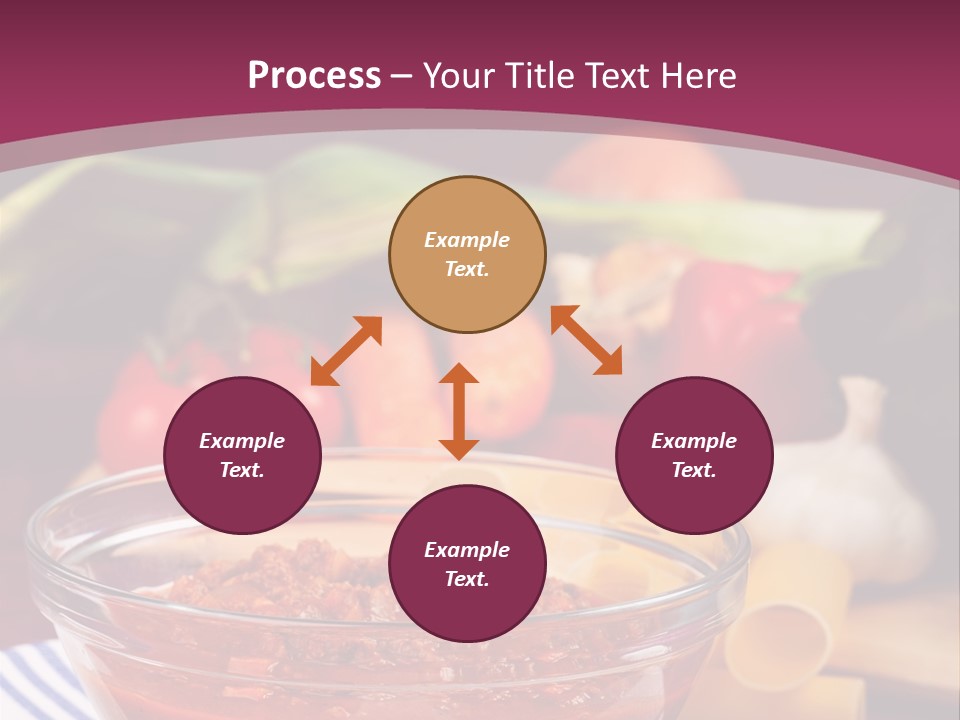 Process – Your Title Text Here

Example Text.

Example Text.

Example Text.

Example Text.